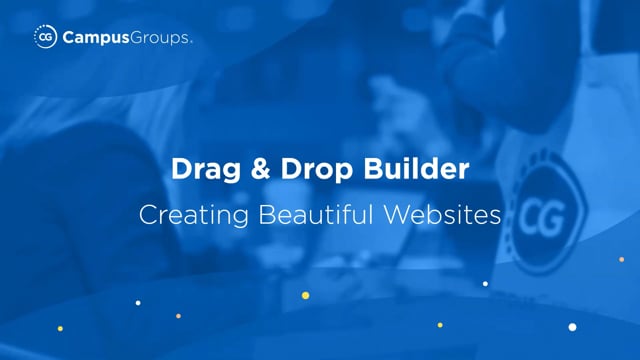 CG CampusGroups.

Drag & Drop Builder

Creating Beautiful Websites

CG